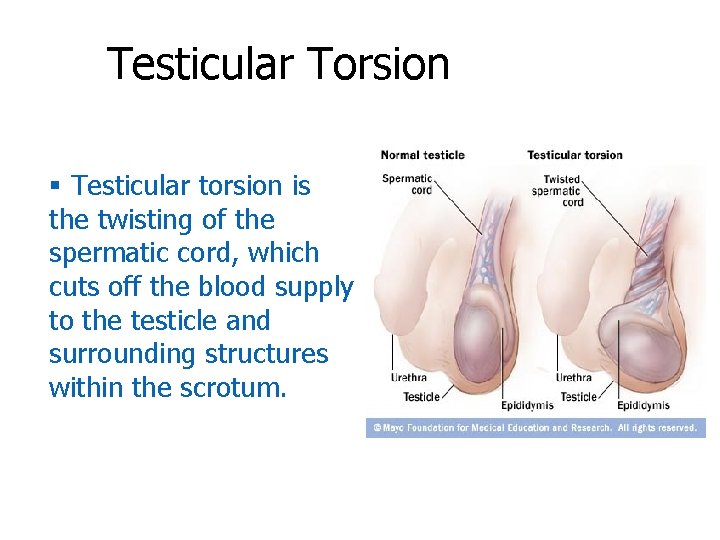 Testicular Torsion

▪ Testicular torsion is the twisting of the spermatic cord, which cuts off the blood supply to the testicle and surrounding structures within the scrotum.

Normal testicle

Spermatic cord

Urethra

Testicle

Epididymis

Testicular torsion

Twisted spermatic cord

Urethra

Testicle

Epididymis

© Mayo Foundation for Medical Education and Research. All rights reserved.